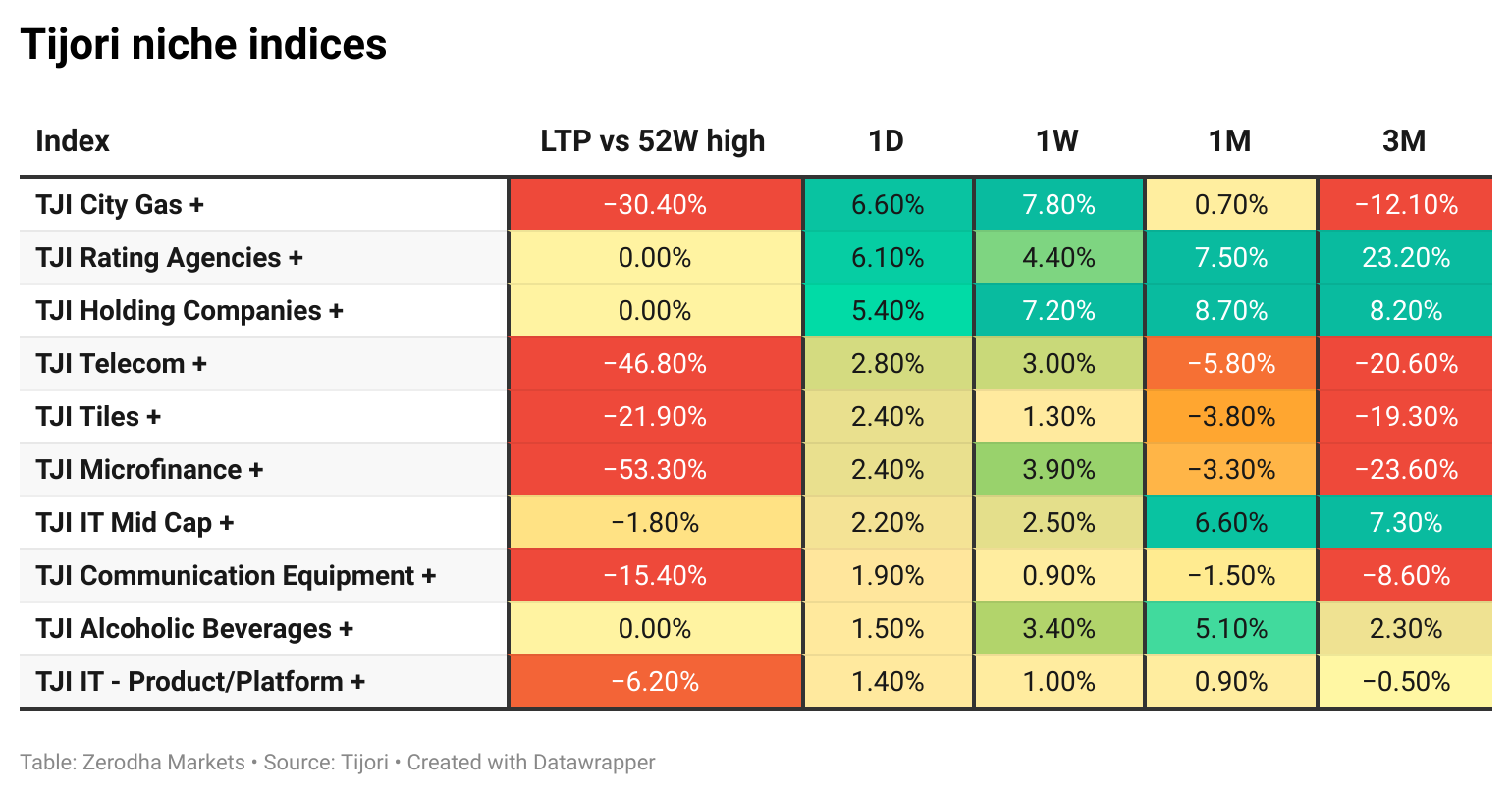 Tijori niche indices

| Index | LTP vs 52W high | 1D | 1W | 1M | 3M |
|---|---|---|---|---|---|
| TJI City Gas + | −30.40% | 6.60% | 7.80% | 0.70% | −12.10% |
| TJI Rating Agencies + | 0.00% | 6.10% | 4.40% | 7.50% | 23.20% |
| TJI Holding Companies + | 0.00% | 5.40% | 7.20% | 8.70% | 8.20% |
| TJI Telecom + | −46.80% | 2.80% | 3.00% | −5.80% | −20.60% |
| TJI Tiles + | −21.90% | 2.40% | 1.30% | −3.80% | −19.30% |
| TJI Microfinance + | −53.30% | 2.40% | 3.90% | −3.30% | −23.60% |
| TJI IT Mid Cap + | −1.80% | 2.20% | 2.50% | 6.60% | 7.30% |
| TJI Communication Equipment + | −15.40% | 1.90% | 0.90% | −1.50% | −8.60% |
| TJI Alcoholic Beverages + | 0.00% | 1.50% | 3.40% | 5.10% | 2.30% |
| TJI IT - Product/Platform + | −6.20% | 1.40% | 1.00% | 0.90% | −0.50% |

Table: Zerodha Markets • Source: Tijori • Created with Datawrapper